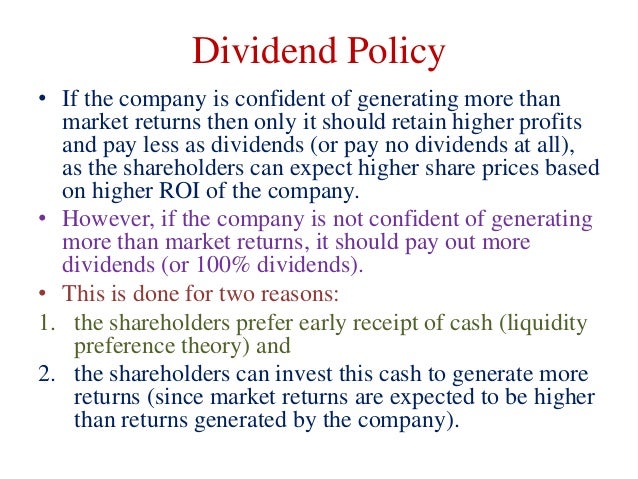 Dividend Policy

• If the company is confident of generating more than market returns then only it should retain higher profits and pay less as dividends (or pay no dividends at all), as the shareholders can expect higher share prices based on higher ROI of the company.

• However, if the company is not confident of generating more than market returns, it should pay out more dividends (or 100% dividends).

• This is done for two reasons:

1. the shareholders prefer early receipt of cash (liquidity preference theory) and

2. the shareholders can invest this cash to generate more returns (since market returns are expected to be higher than returns generated by the company).